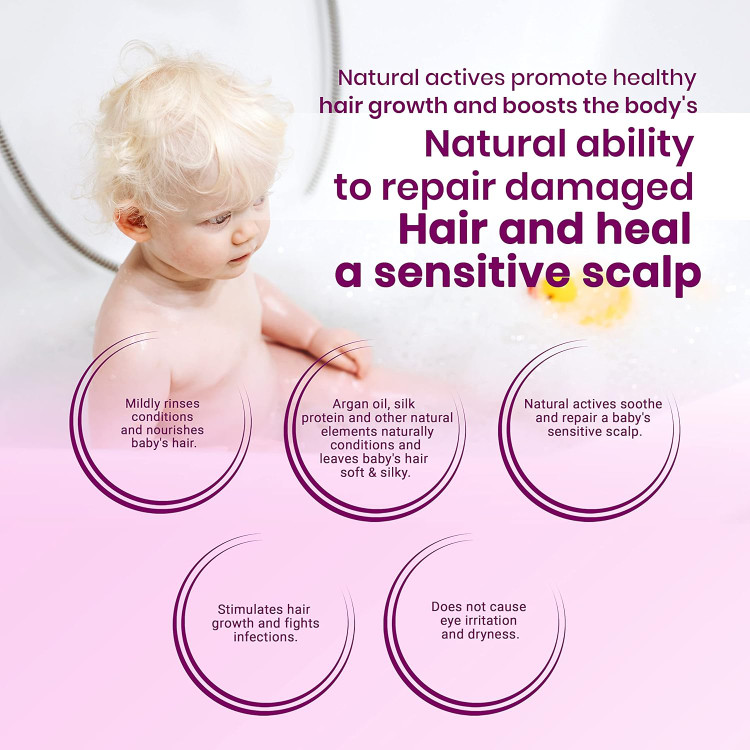 Natural actives promote healthy hair growth and boosts the body's
Natural ability to repair damaged Hair and heal a sensitive scalp

Mildly rinses conditions and nourishes baby's hair.

Argan oil, silk protein and other natural elements naturally conditions and leaves baby's hair soft & silky.

Natural actives soothe and repair a baby's sensitive scalp.

Stimulates hair growth and fights infections.

Does not cause eye irritation and dryness.